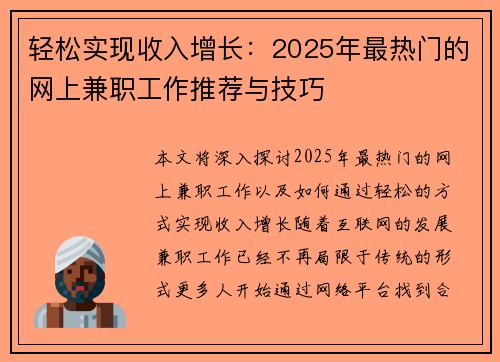 轻松实现收入增长：2025年最热门的网上兼职工作推荐与技巧

本文将深入探讨2025年最热门的网上兼职工作以及如何通过轻松的方式实现收入增长随着互联网的发展兼职工作已经不再局限于传统的形式更多人开始通过网络平台找到合